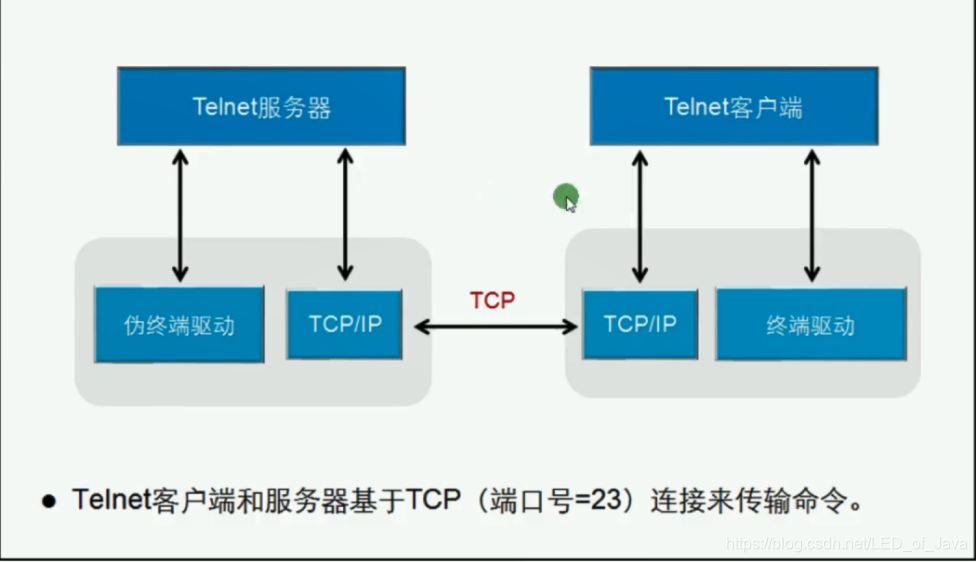 Telnet服务器

Telnet客户端

伪终端驱动

TCP/IP

TCP

TCP/IP

终端驱动

● Telnet客户端和服务器基于TCP（端口号=23）连接来传输命令。

https://blog.csdn.net/LED_of_Java